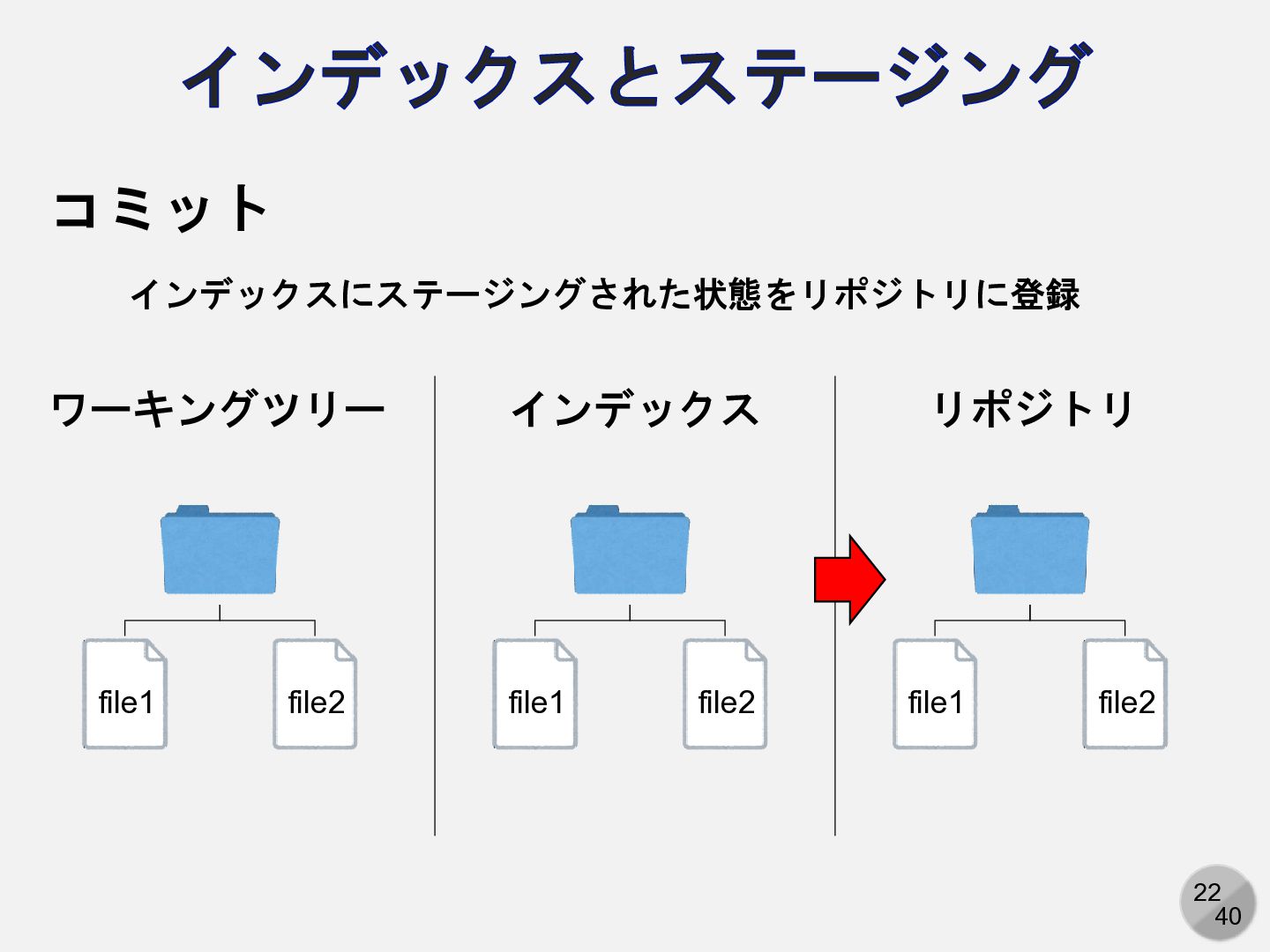 インデックスとステージング

コミット

インデックスにステージングされた状態をリポジトリに登録

ワーキングツリー

file1

file2

インデックス

file1

file2

リポジトリ

file1

file2

22
40